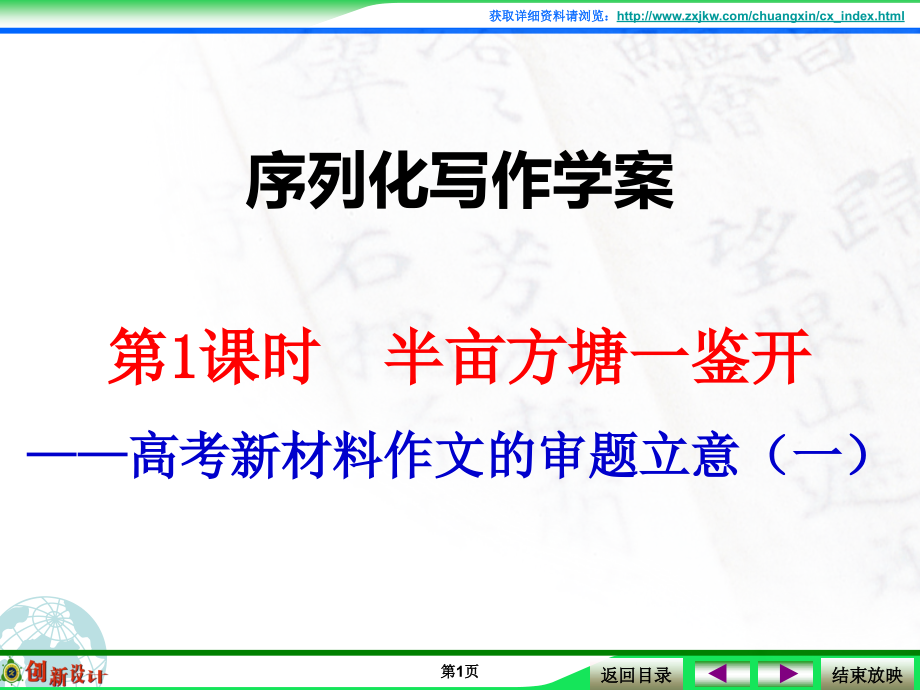 获取详细资料请浏览：http://www.zxjkw.com/chuangxin/cx_index.html

序列化写作学案

第1课时　半亩方塘一鉴开

——高考新材料作文的审题立意（一）

创新设计

第1页

返回目录

结束放映